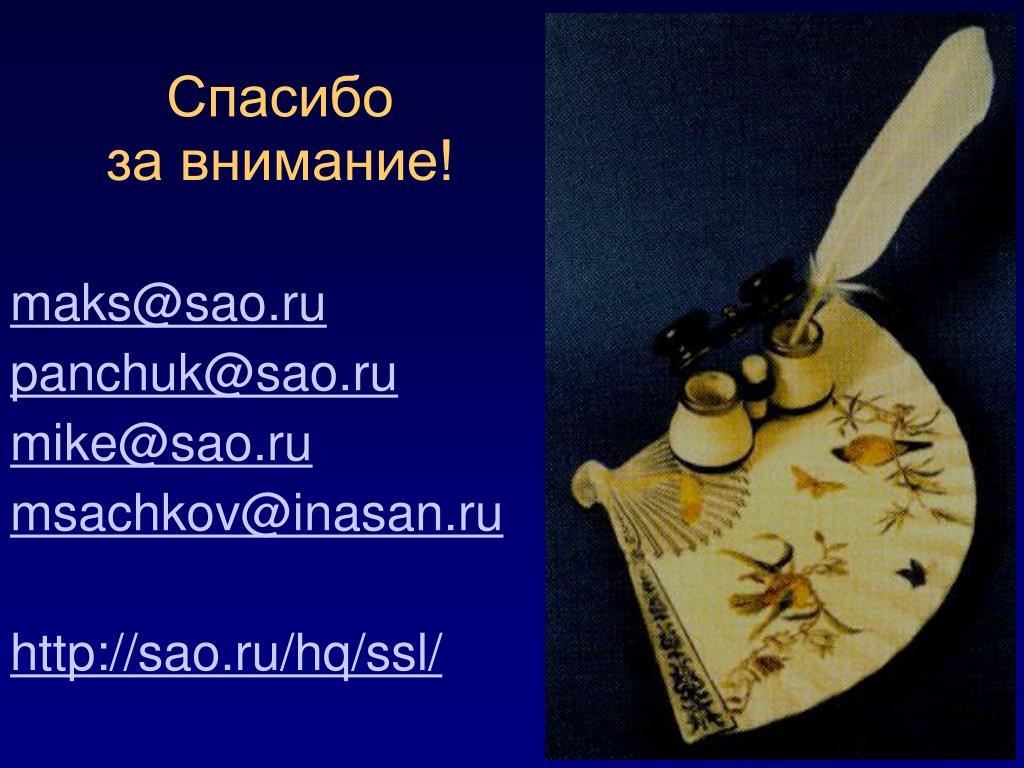 Спасибо
за внимание!

maks@sao.ru
panchuk@sao.ru
mike@sao.ru
msachkov@inasan.ru

http://sao.ru/hq/ssl/